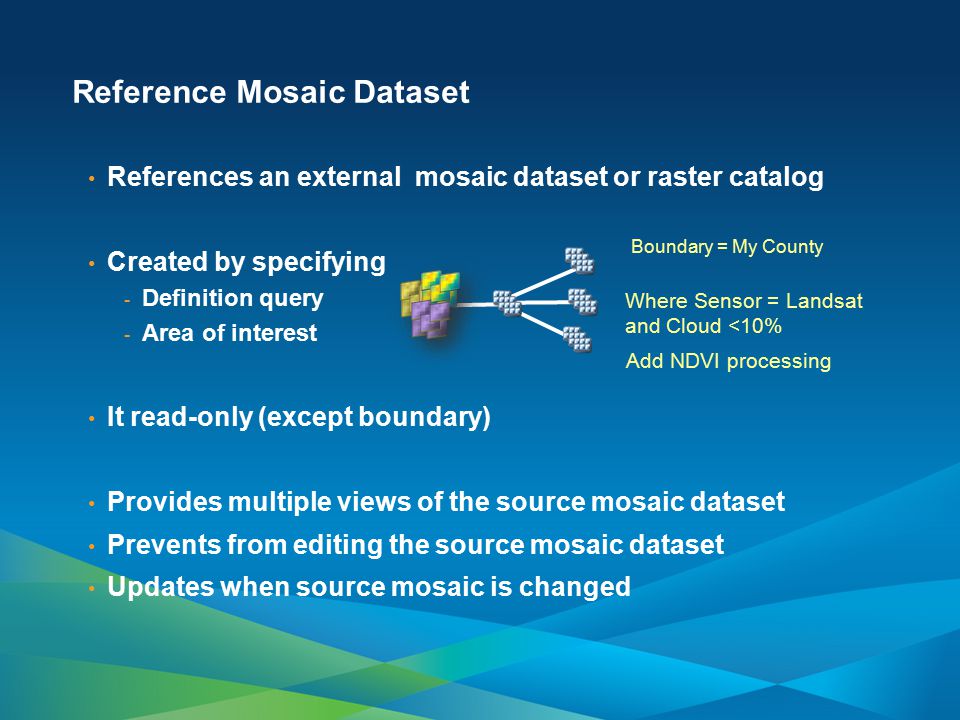 Reference Mosaic Dataset

• References an external mosaic dataset or raster catalog

• Created by specifying
- Definition query
- Area of interest

Boundary = My County

Where Sensor = Landsat and Cloud <10%

Add NDVI processing

• It read-only (except boundary)

• Provides multiple views of the source mosaic dataset
• Prevents from editing the source mosaic dataset
• Updates when source mosaic is changed